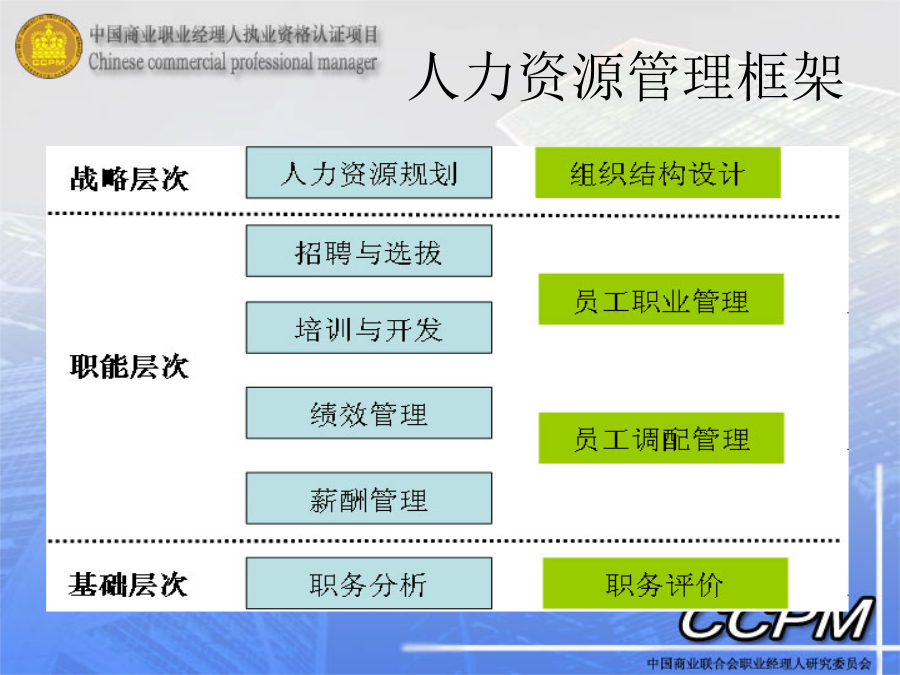 CCPM
中国商业职业经理人执业资格认证项目
Chinese commercial professional manager

人力资源管理框架

战略层次
人力资源规划
组织结构设计

职能层次
招聘与选拔
培训与开发
绩效管理
薪酬管理
员工职业管理
员工调配管理

基础层次
职务分析
职务评价

CCPM
中国商业联合会职业经理人研究委员会